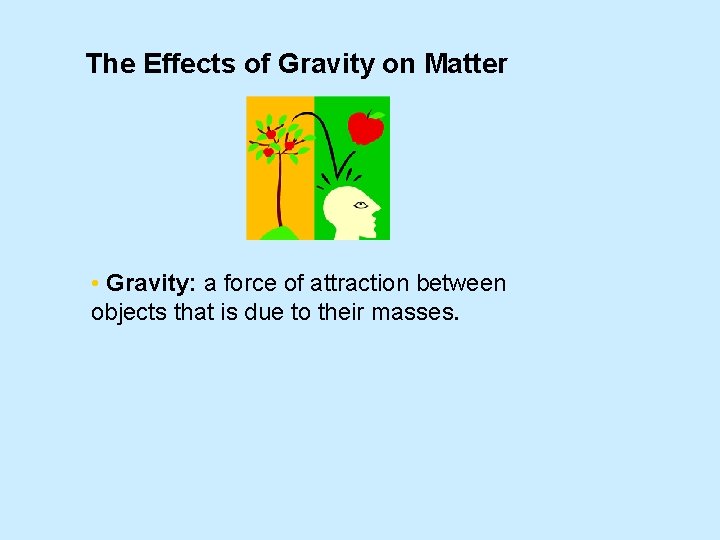 The Effects of Gravity on Matter

• Gravity: a force of attraction between objects that is due to their masses.